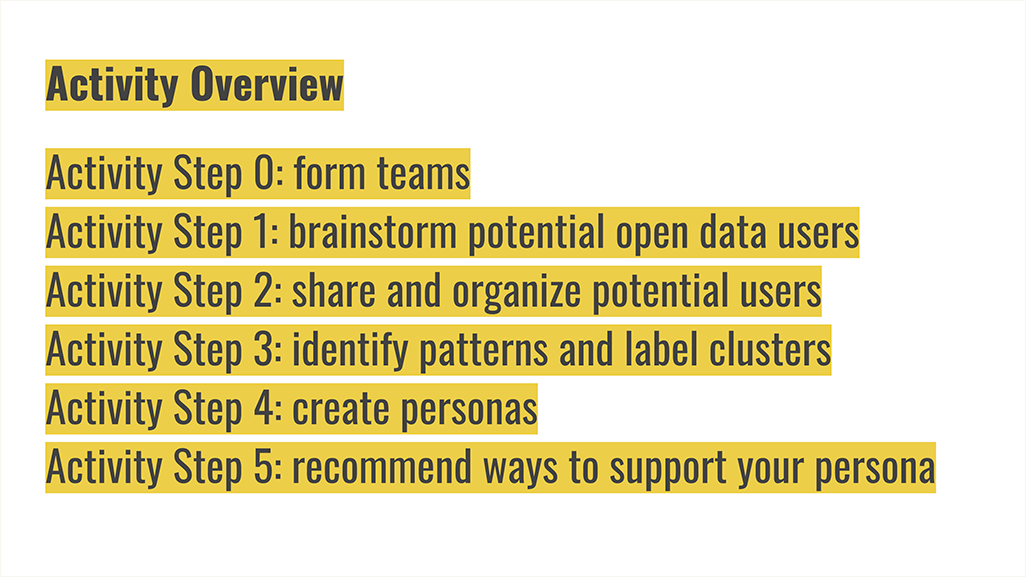 Activity Overview

Activity Step 0: form teams
Activity Step 1: brainstorm potential open data users
Activity Step 2: share and organize potential users
Activity Step 3: identify patterns and label clusters
Activity Step 4: create personas
Activity Step 5: recommend ways to support your persona